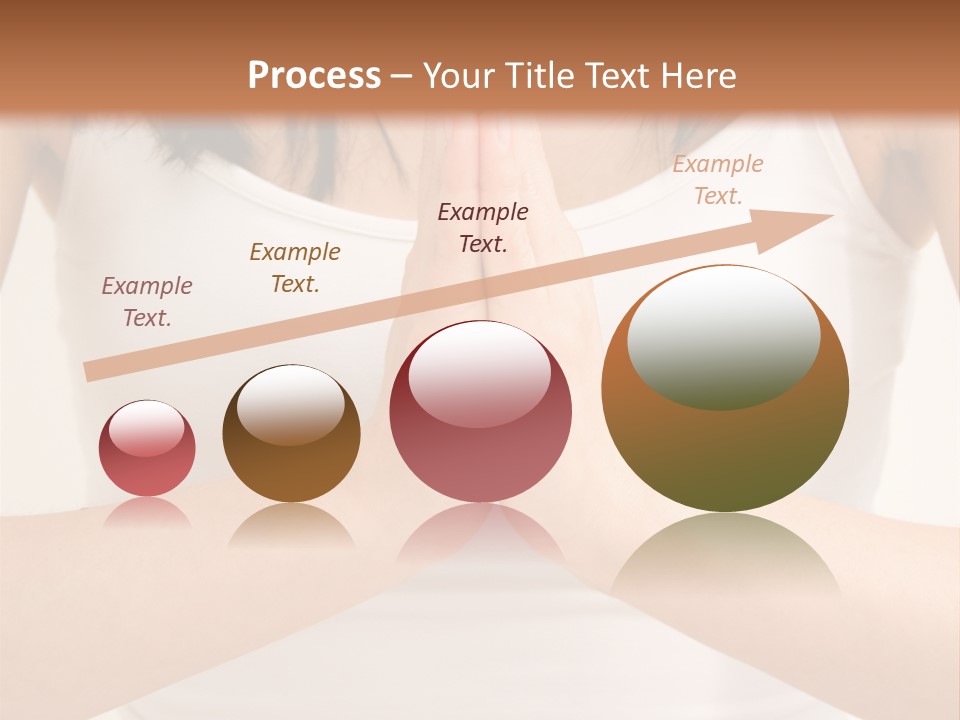 Process – Your Title Text Here

Example Text.

Example Text.

Example Text.

Example Text.